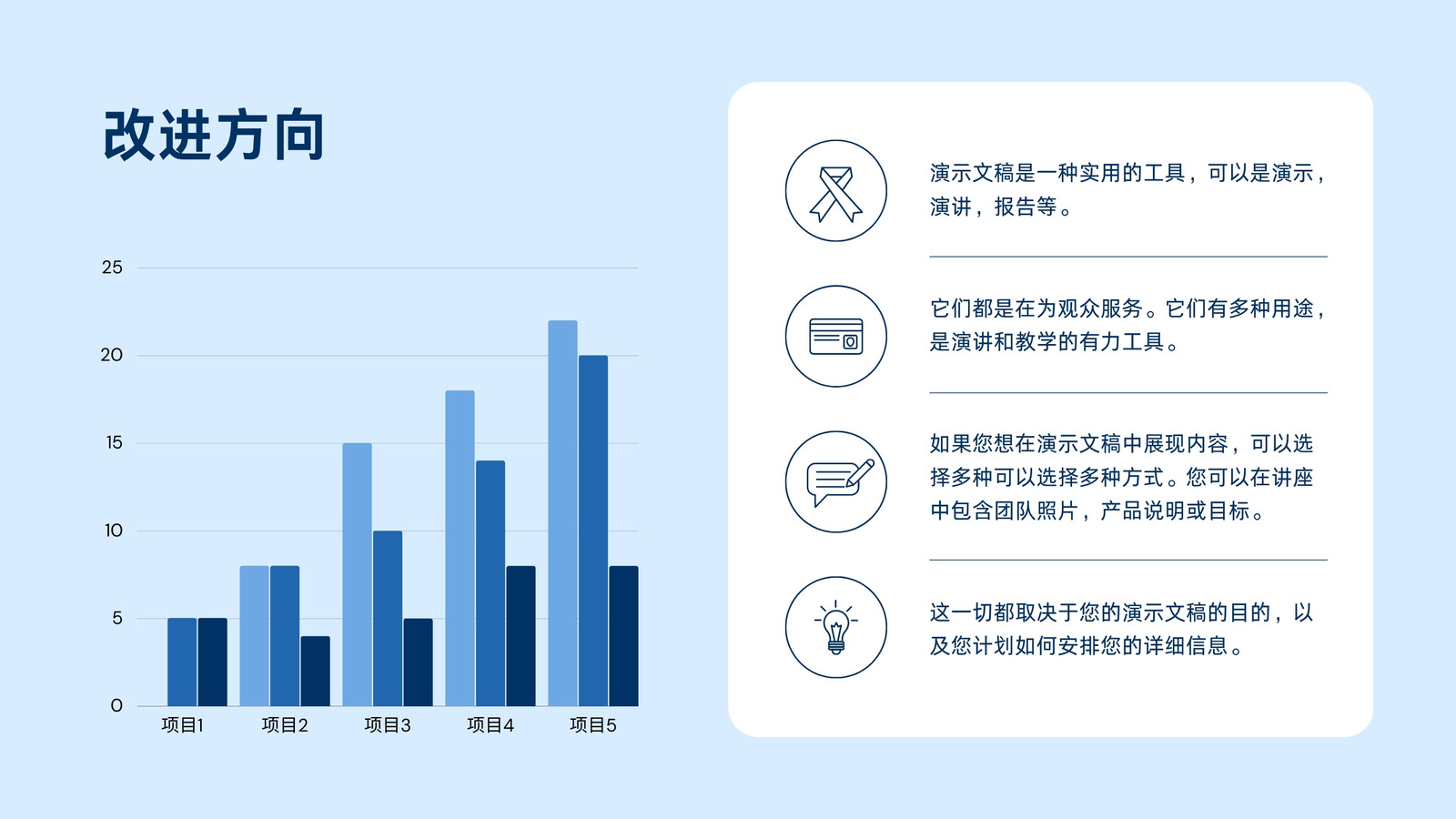 改进方向

25
20
15
10
5
0
项目1 项目2 项目3 项目4 项目5

演示文稿是一种实用的工具，可以是演示，演讲，报告等。

它们都是在为观众服务。它们有多种用途，是演讲和教学的有力工具。

如果您想在演示文稿中展现内容，可以选择多种可以选择多种方式。您可以在讲座中包含团队照片，产品说明或目标。

这一切都取决于您的演示文稿的目的，以及您计划如何安排您的详细信息。